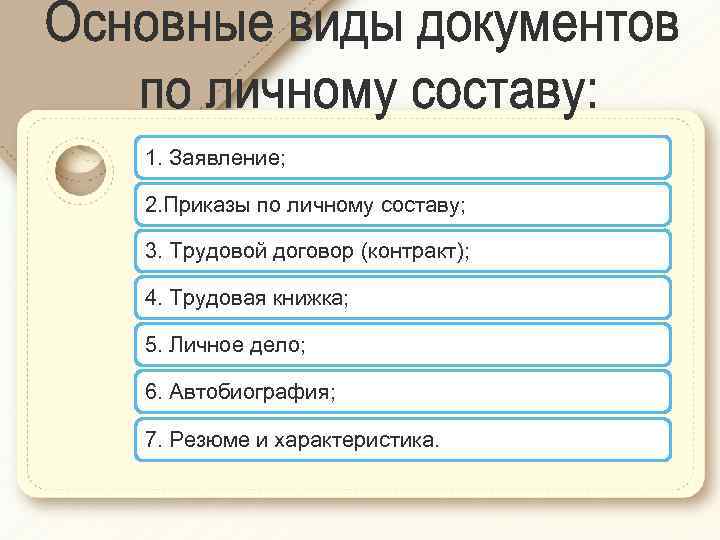 Основные виды документов по личному составу:

1. Заявление;

2.Приказы по личному составу;

3. Трудовой договор (контракт);

4. Трудовая книжка;

5. Личное дело;

6. Автобиография;

7. Резюме и характеристика.